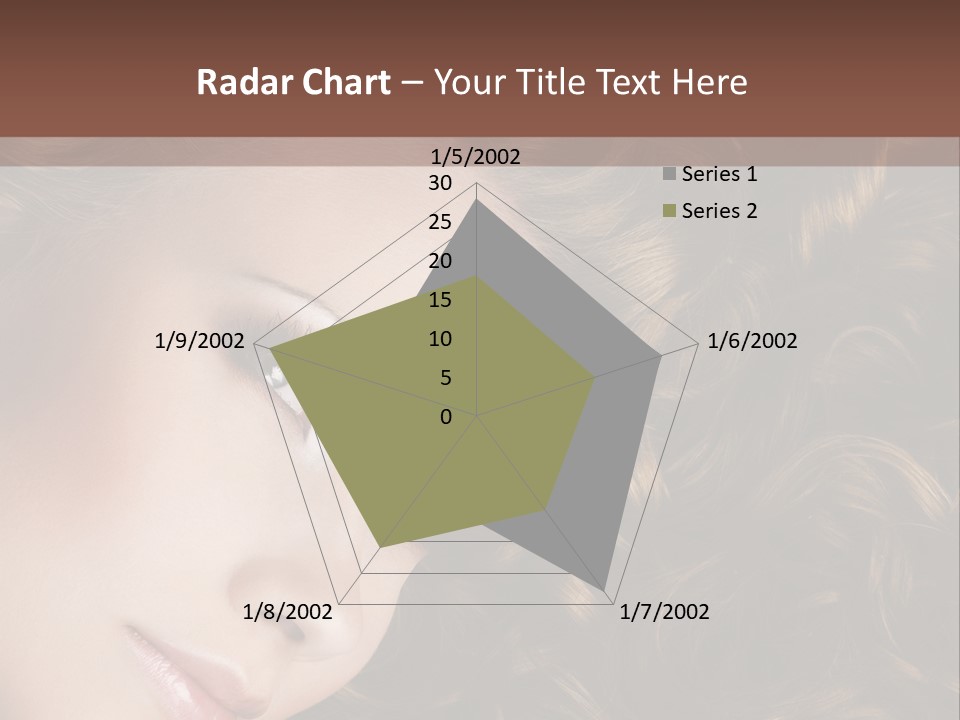 Radar Chart – Your Title Text Here

1/5/2002
30
25
20
15
10
5
0
1/6/2002
1/7/2002
1/8/2002
1/9/2002

Series 1
Series 2